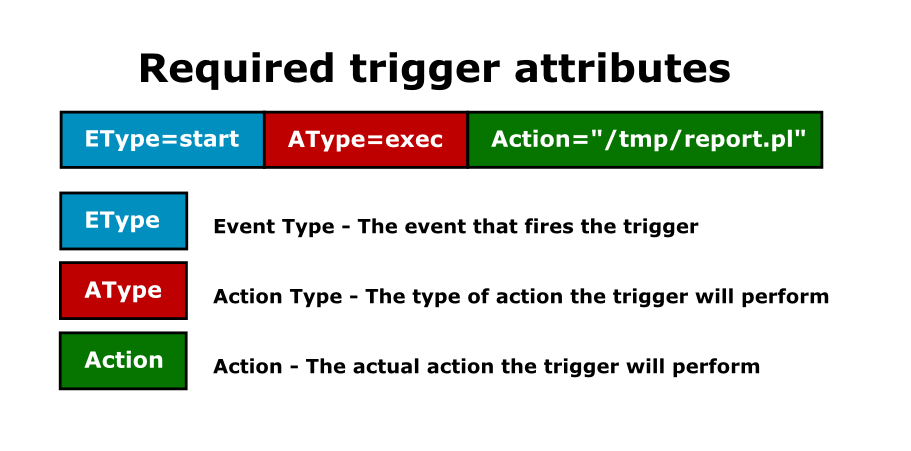 Required trigger attributes

EType=start AType=exec Action="/tmp/report.pl"

EType Event Type - The event that fires the trigger

AType Action Type - The type of action the trigger will perform

Action Action - The actual action the trigger will perform